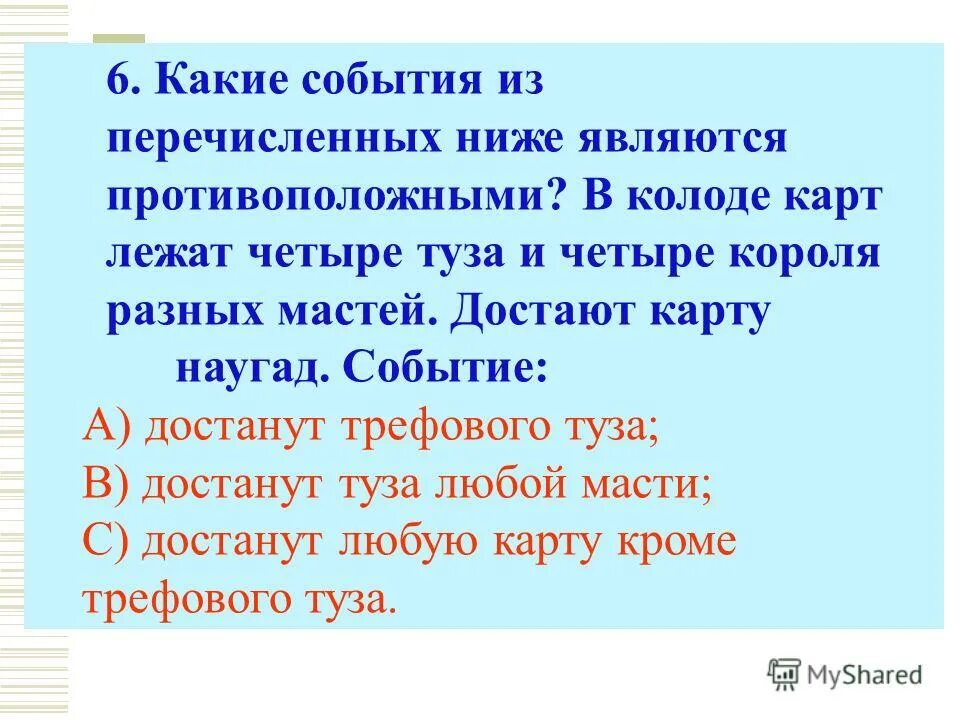 6. Какие события из перечисленных ниже являются противоположными? В колоде карт лежат четыре туза и четыре короля разных мастей. Достают карту наугад. Событие:

А) достанут трефового туза;
В) достанут туза любой масти;
С) достанут любую карту кроме трефового туза.

MyShared